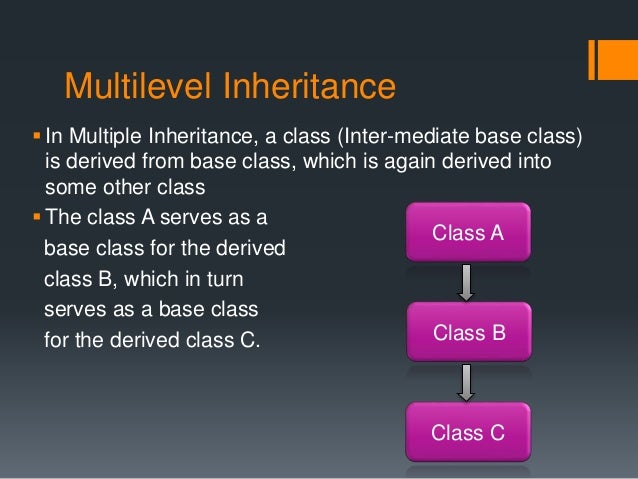 Multilevel Inheritance

▪ In Multiple Inheritance, a class (Inter-mediate base class) is derived from base class, which is again derived into some other class

▪ The class A serves as a base class for the derived class B, which in turn serves as a base class for the derived class C.

Class A

Class B

Class C